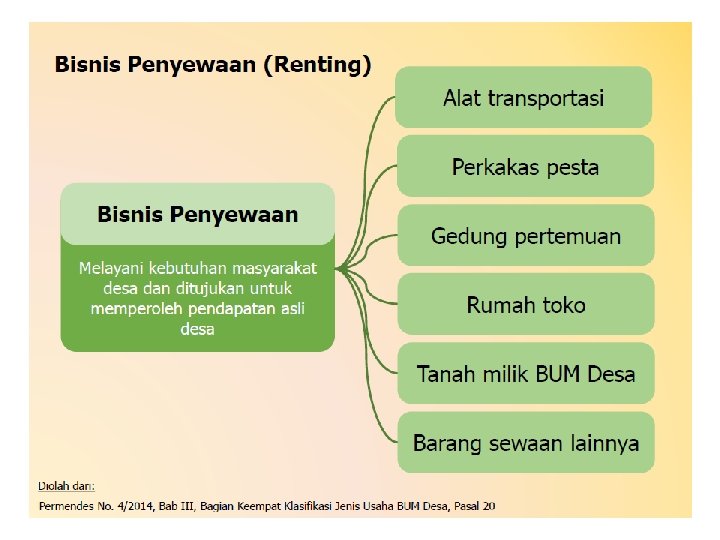 Bisnis Penyewaan (Renting)

Bisnis Penyewaan

Melayani kebutuhan masyarakat desa dan ditujukan untuk memperoleh pendapatan asli desa

Alat transportasi

Perkakas pesta

Gedung pertemuan

Rumah toko

Tanah milik BUM Desa

Barang sewaan lainnya

Diolah dari:
Permendes No. 4/2014, Bab III, Bagian Keempat Klasifikasi Jenis Usaha BUM Desa, Pasal 20